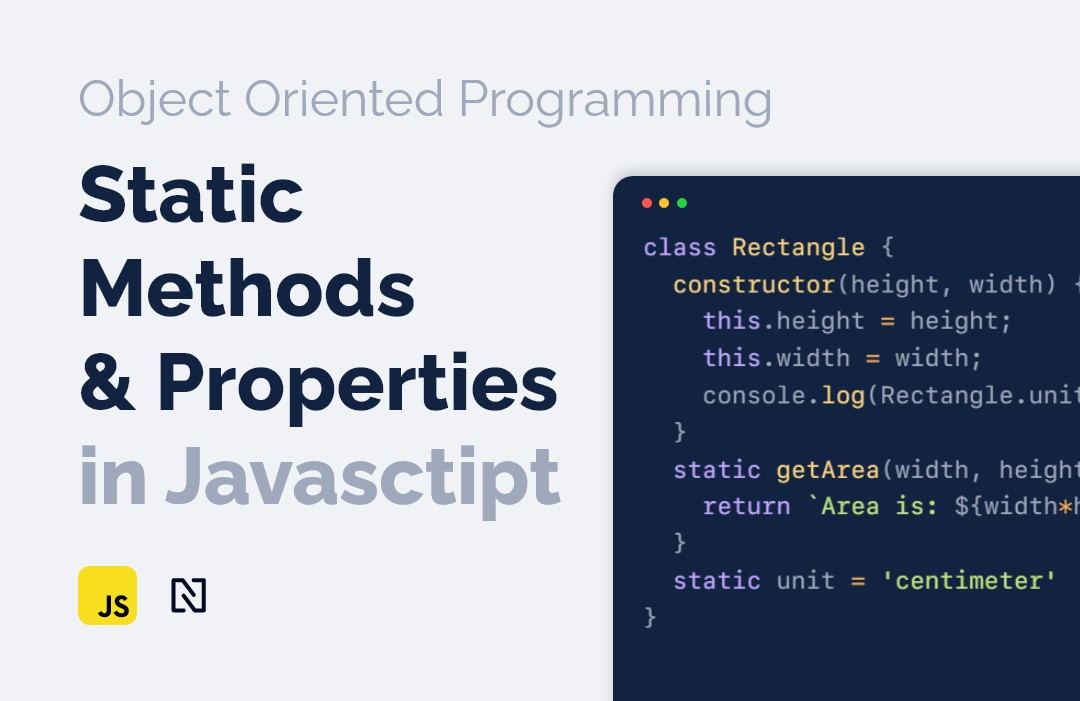 Object Oriented Programming

Static Methods & Properties in Javasctipt

JS

class Rectangle {
  constructor(height, width) {
    this.height = height;
    this.width = width;
    console.log(Rectangle.unit
  }
  static getArea(width, height
    return `Area is: ${width*h
  }
  static unit = 'centimeter'
}